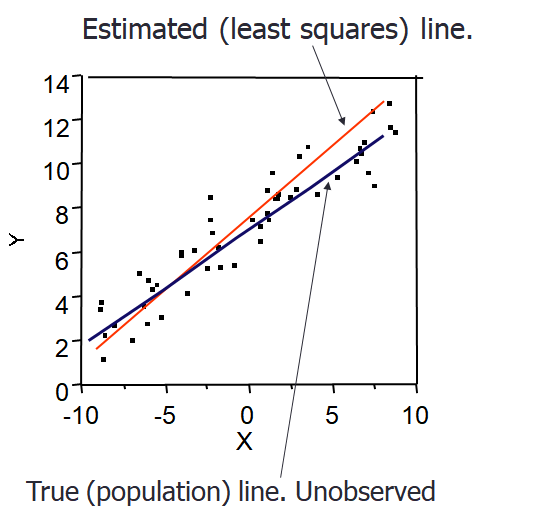 Estimated (least squares) line.

14
12
10
8
6
4
2
0

Y

-10
-5
0
5
10

X

True (population) line. Unobserved